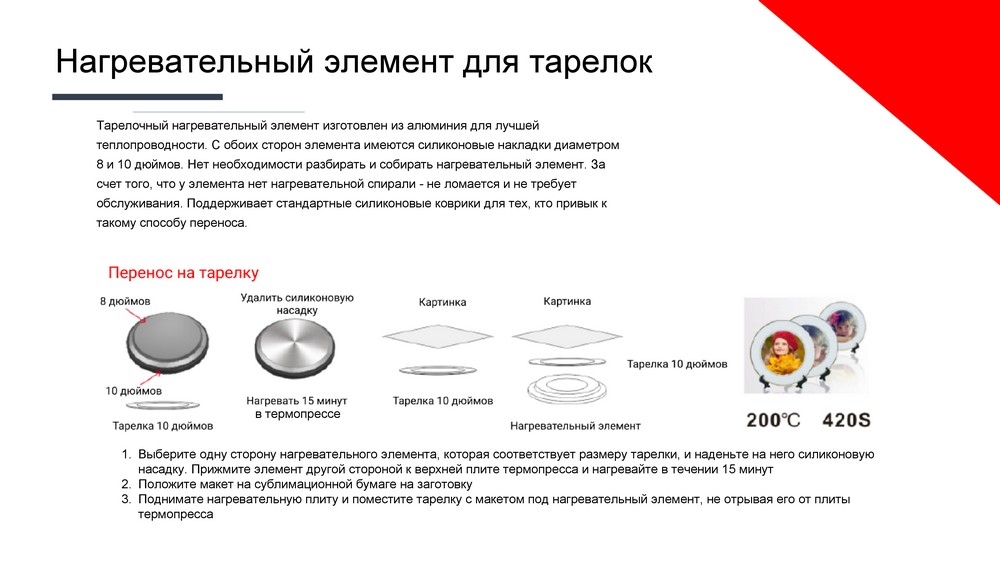 Нагревательный элемент для тарелок

Тарелочный нагревательный элемент изготовлен из алюминия для лучшей теплопроводности. С обоих сторон элемента имеются силиконовые накладки диаметром 8 и 10 дюймов. Нет необходимости разбирать и собирать нагревательный элемент. За счет того, что у элемента нет нагревательной спирали - не ломается и не требует обслуживания. Поддерживает стандартные силиконовые коврики для тех, кто привык к такому способу переноса.

Перенос на тарелку

8 дюймов

10 дюймов

Тарелка 10 дюймов

Удалить силиконовую насадку

Нагревать 15 минут в термопрессе

Картинка

Тарелка 10 дюймов

Картинка

Тарелка 10 дюймов

Нагревательный элемент

200℃ 420S

1. Выберите одну сторону нагревательного элемента, которая соответствует размеру тарелки, и наденьте на него силиконовую насадку. Прижмите элемент другой стороной к верхней плите термопресса и нагревайте в течении 15 минут
2. Положите макет на сублимационной бумаге на заготовку
3. Поднимате нагревательную плиту и поместите тарелку с макетом под нагревательный элемент, не отрывая его от плиты термопресса